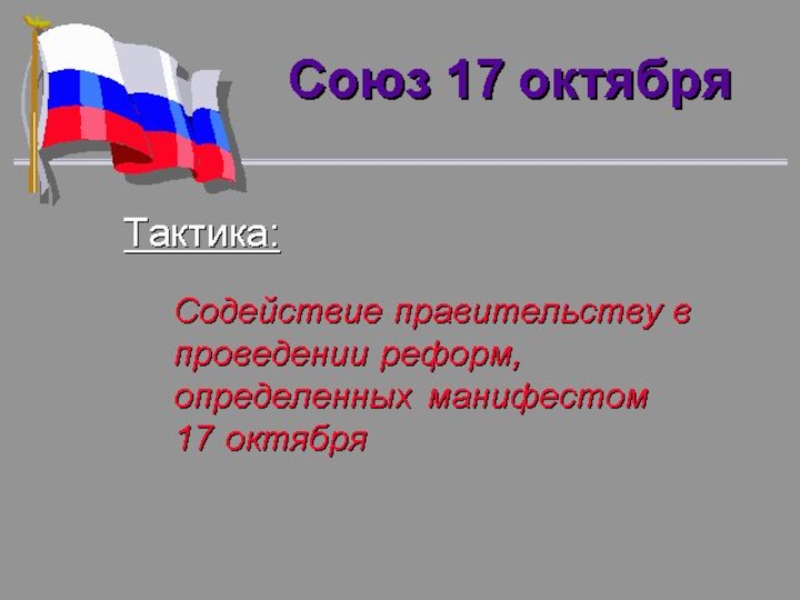 Союз 17 октября

Тактика:

Содействие правительству в проведении реформ, определенных манифестом 17 октября